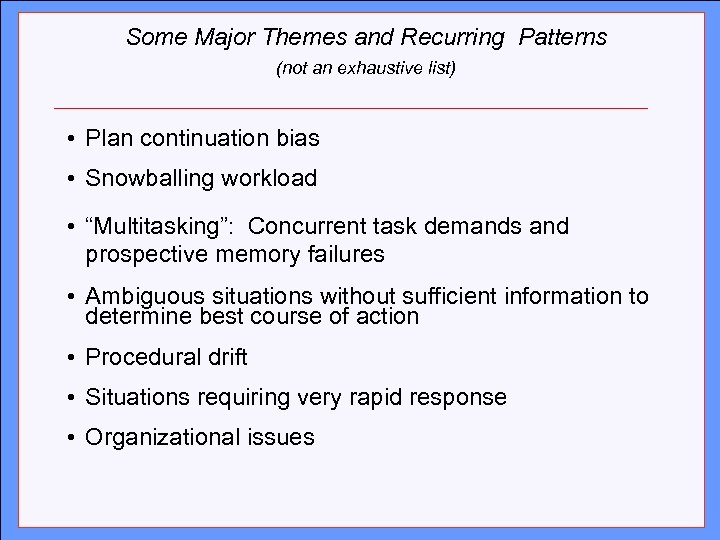 Some Major Themes and Recurring Patterns
(not an exhaustive list)

• Plan continuation bias
• Snowballing workload
• “Multitasking”: Concurrent task demands and prospective memory failures
• Ambiguous situations without sufficient information to determine best course of action
• Procedural drift
• Situations requiring very rapid response
• Organizational issues